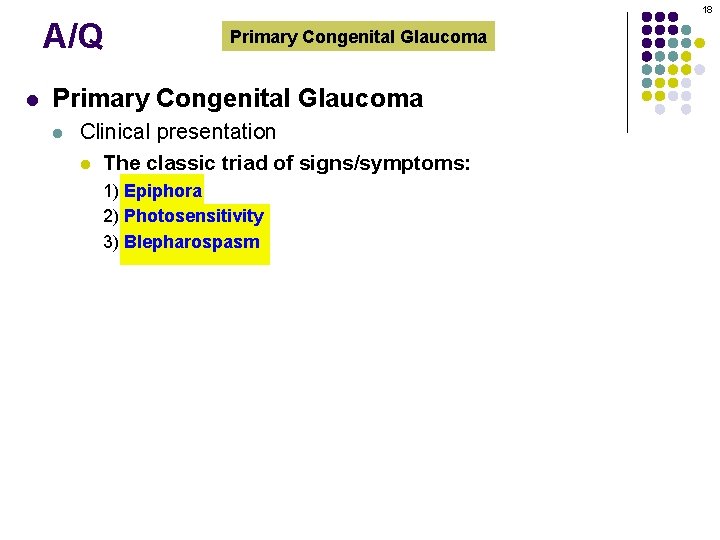 18

A/Q

Primary Congenital Glaucoma

Primary Congenital Glaucoma

Clinical presentation

The classic triad of signs/symptoms:

1) Epiphora
2) Photosensitivity
3) Blepharospasm